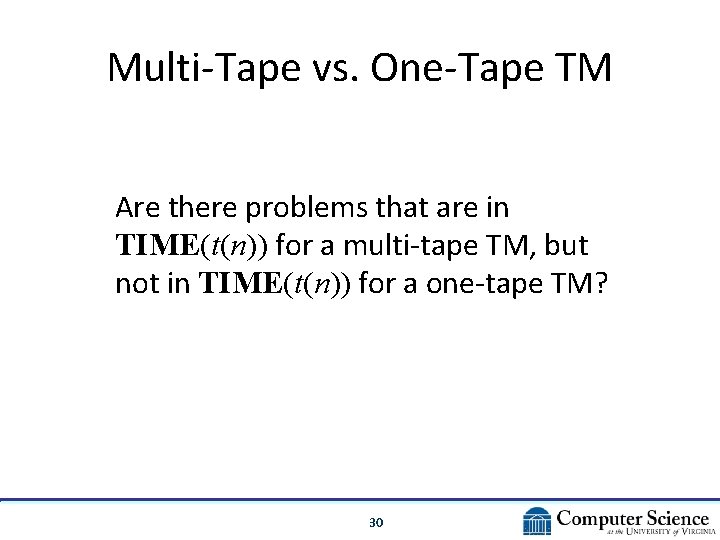 Multi-Tape vs. One-Tape TM

Are there problems that are in $\mathbf{TIME}(t(n))$ for a multi-tape TM, but not in $\mathbf{TIME}(t(n))$ for a one-tape TM?

30

Computer Science at the University of Virginia